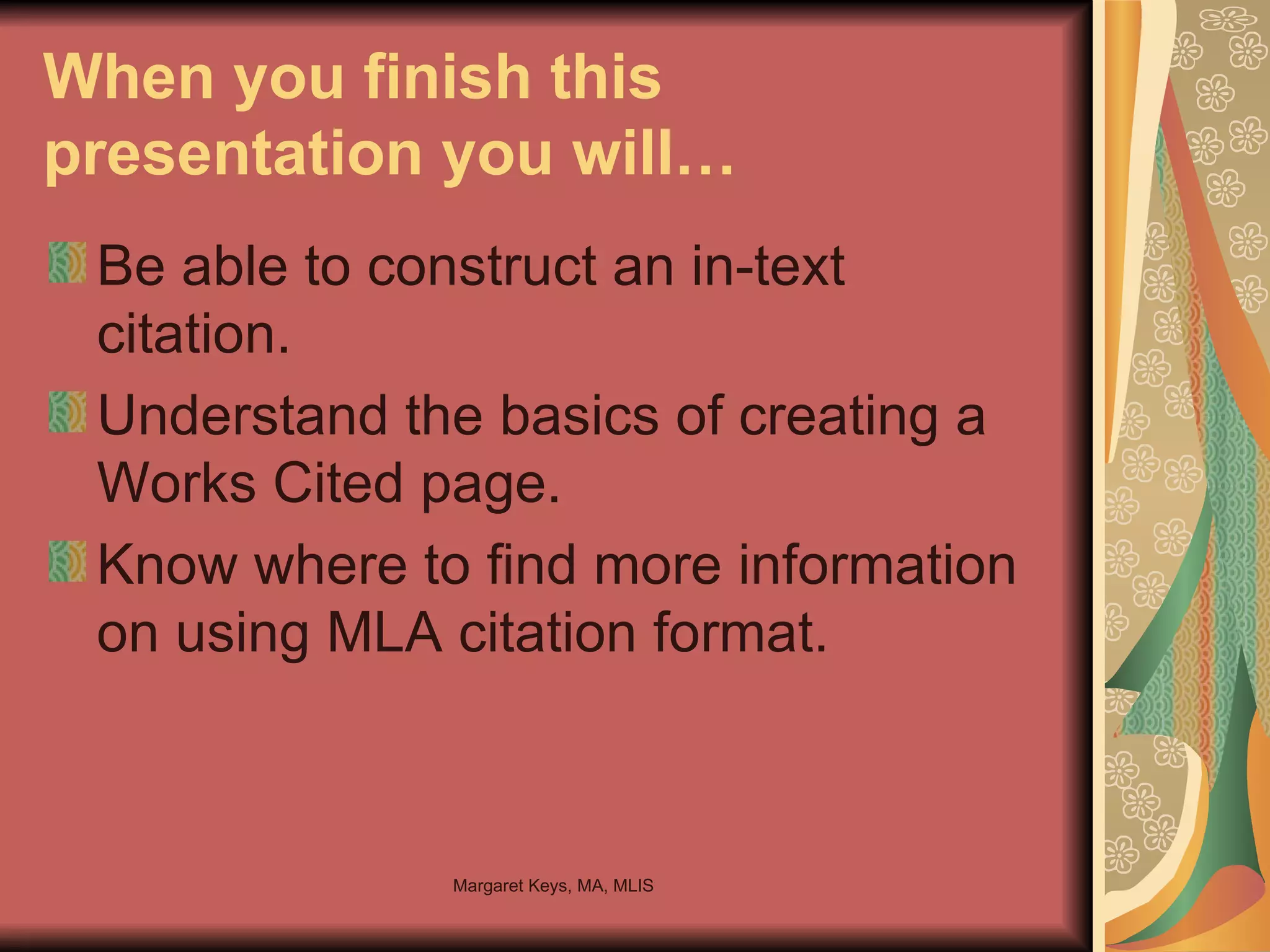 When you finish this presentation you will…

Be able to construct an in-text citation.

Understand the basics of creating a Works Cited page.

Know where to find more information on using MLA citation format.

Margaret Keys, MA, MLIS